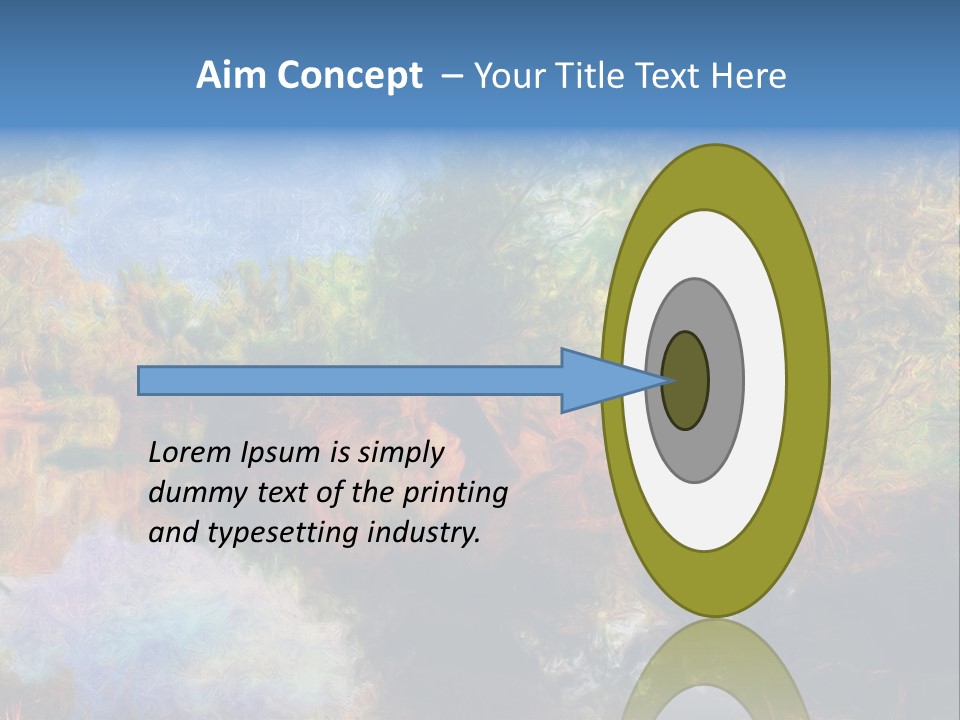 Aim Concept – Your Title Text Here

Lorem Ipsum is simply dummy text of the printing and typesetting industry.